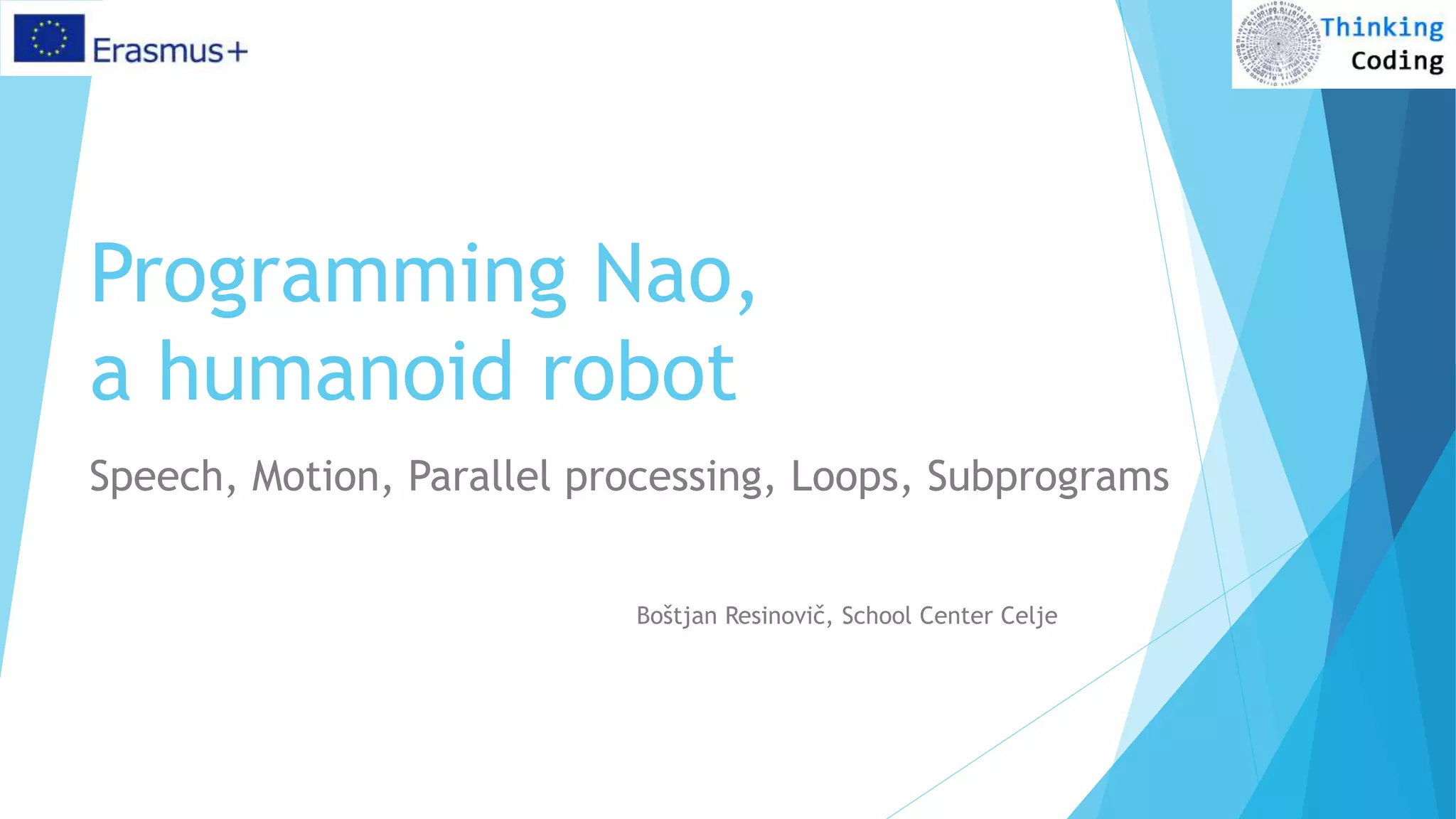 Erasmus+

Thinking Coding

Programming Nao, a humanoid robot

Speech, Motion, Parallel processing, Loops, Subprograms

Boštjan Resinovič, School Center Celje